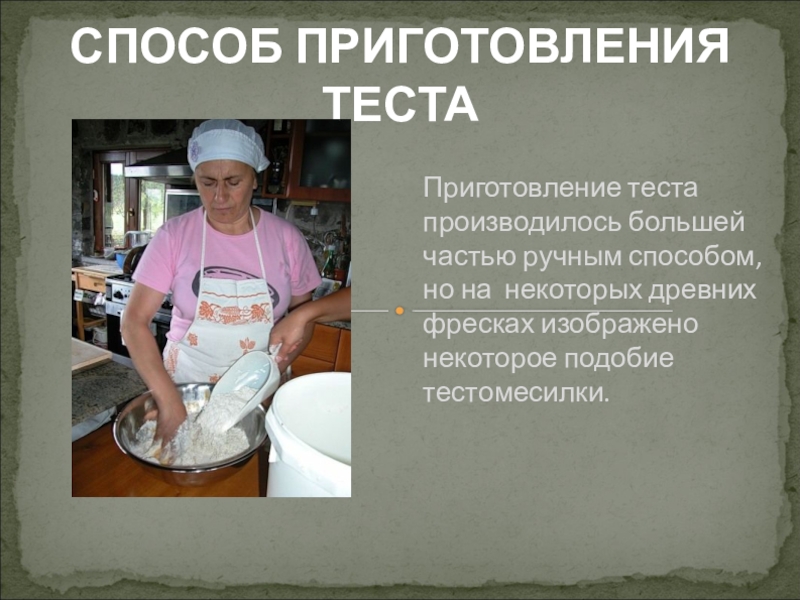 СПОСОБ ПРИГОТОВЛЕНИЯ ТЕСТА

Приготовление теста производилось большей частью ручным способом, но на некоторых древних фресках изображено некоторое подобие тестомесилки.